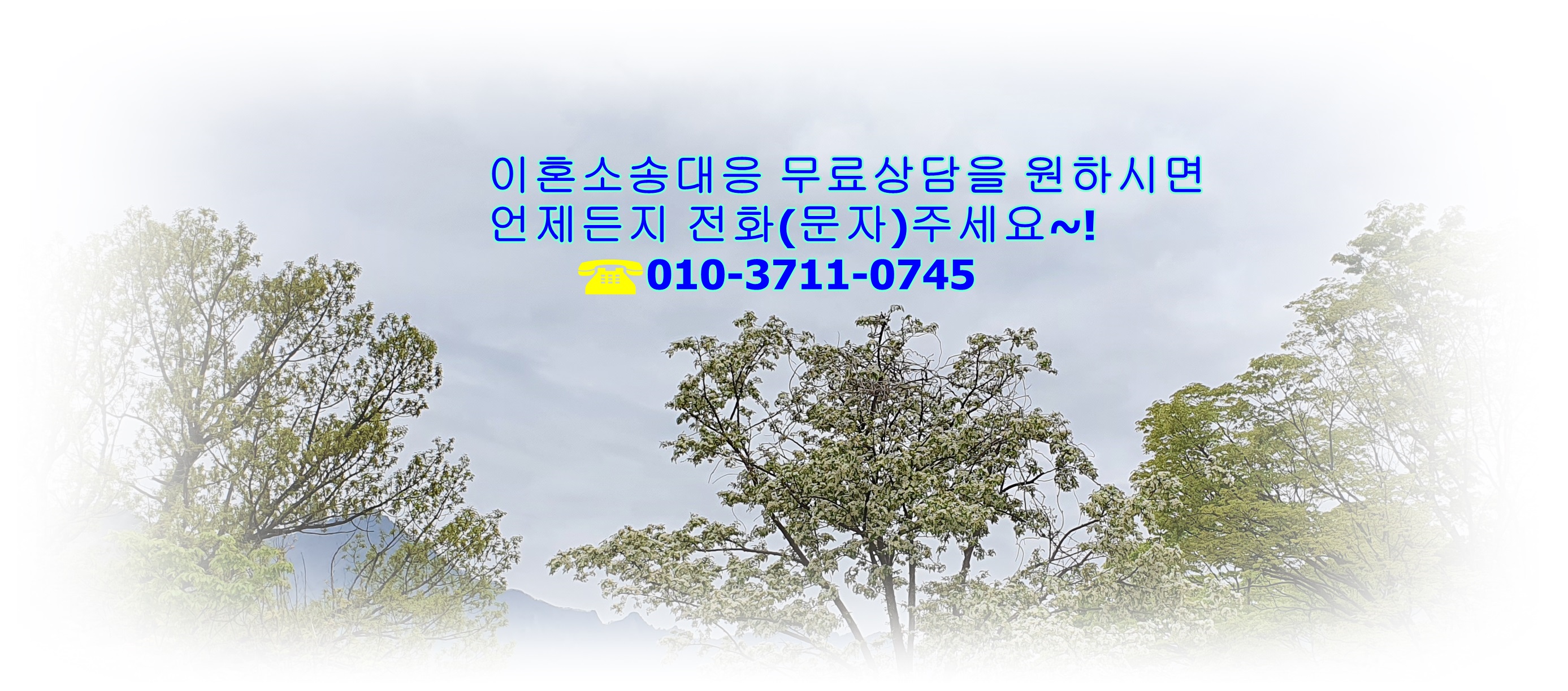 이혼소송대응 무료상담을 원하시면
언제든지 전화(문자)주세요~!
☎010-3711-0745